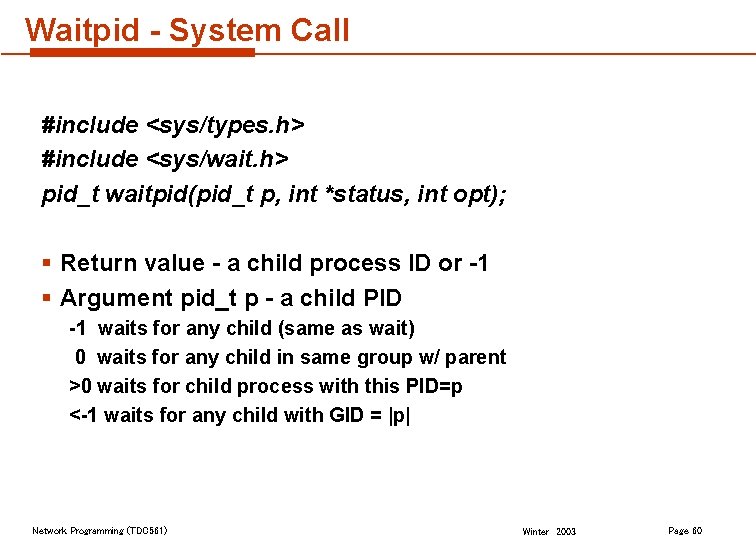 Waitpid - System Call

#include <sys/types.h>
#include <sys/wait.h>
pid_t waitpid(pid_t p, int *status, int opt);

▪ Return value - a child process ID or -1
▪ Argument pid_t p - a child PID
-1 waits for any child (same as wait)
0 waits for any child in same group w/ parent
>0 waits for child process with this PID=p
<-1 waits for any child with GID = |p|

Network Programming (TDC561)
Winter 2003
Page 60